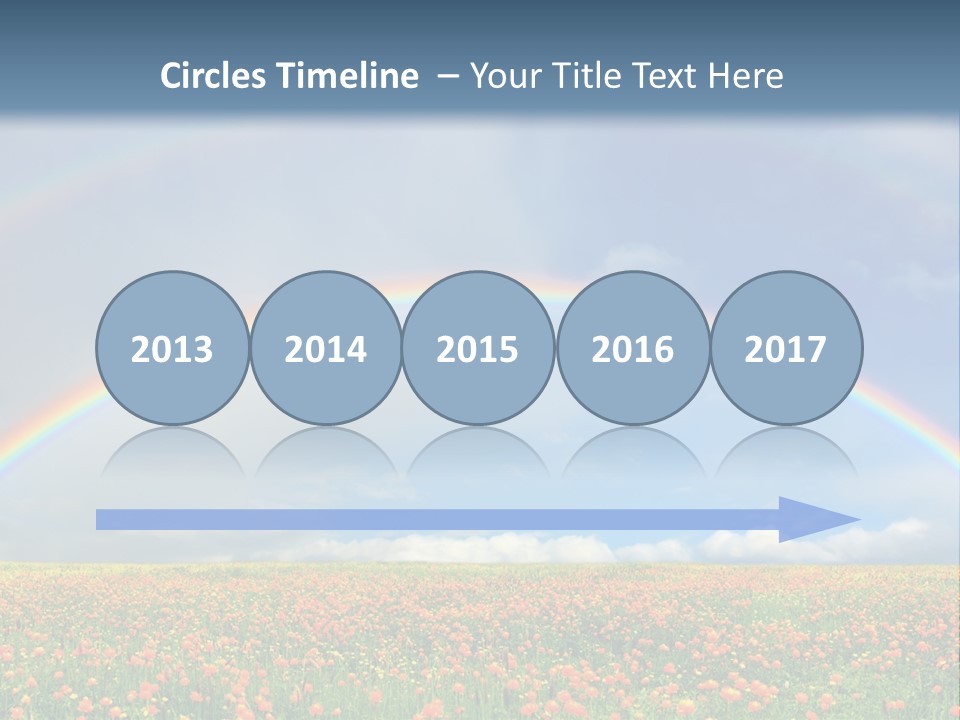 Circles Timeline – Your Title Text Here

2013 2014 2015 2016 2017